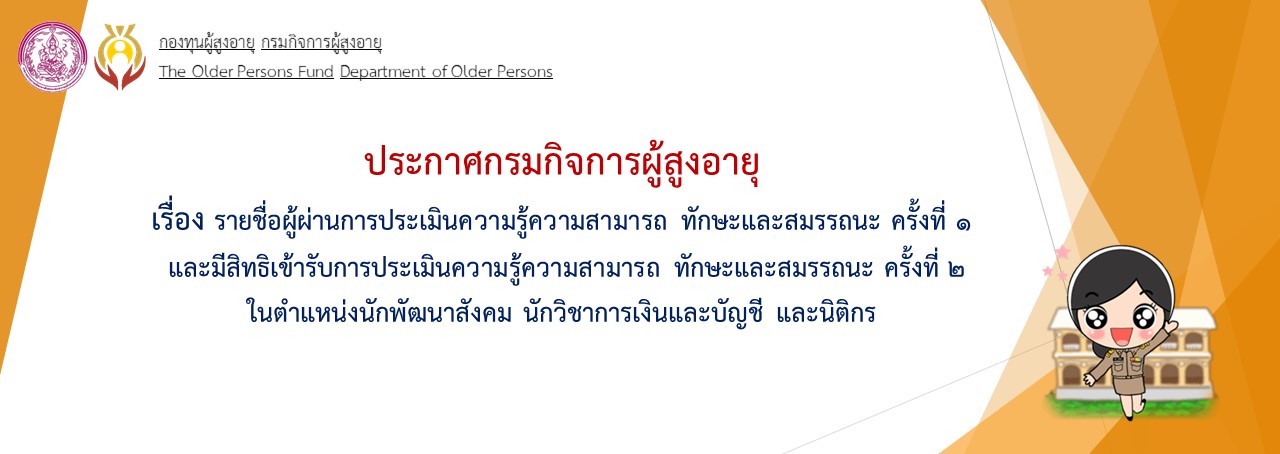 กองทุนผู้สูงอายุ กรมกิจการผู้สูงอายุ
The Older Persons Fund Department of Older Persons

ประกาศกรมกิจการผู้สูงอายุ

เรื่อง รายชื่อผู้ผ่านการประเมินความรู้ความสามารถ ทักษะและสมรรถนะ ครั้งที่ ๑ และมีสิทธิเข้ารับการประเมินความรู้ความสามารถ ทักษะและสมรรถนะ ครั้งที่ ๒ ในตำแหน่งนักพัฒนาสังคม นักวิชาการเงินและบัญชี และนิติกร